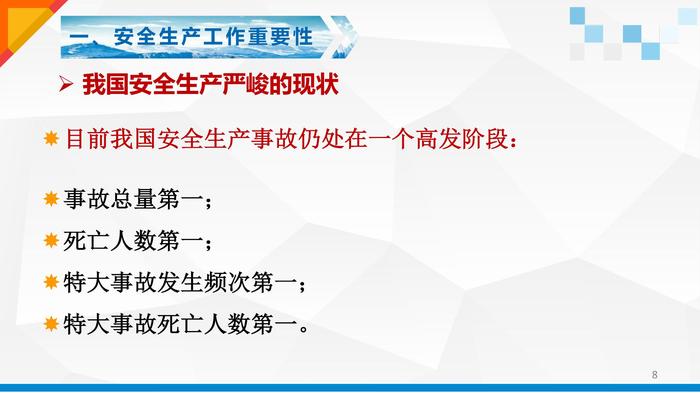 一、安全生产工作重要性

➢ 我国安全生产严峻的现状

目前我国安全生产事故仍处在一个高发阶段：

事故总量第一；

死亡人数第一；

特大事故发生频次第一；

特大事故死亡人数第一。

8